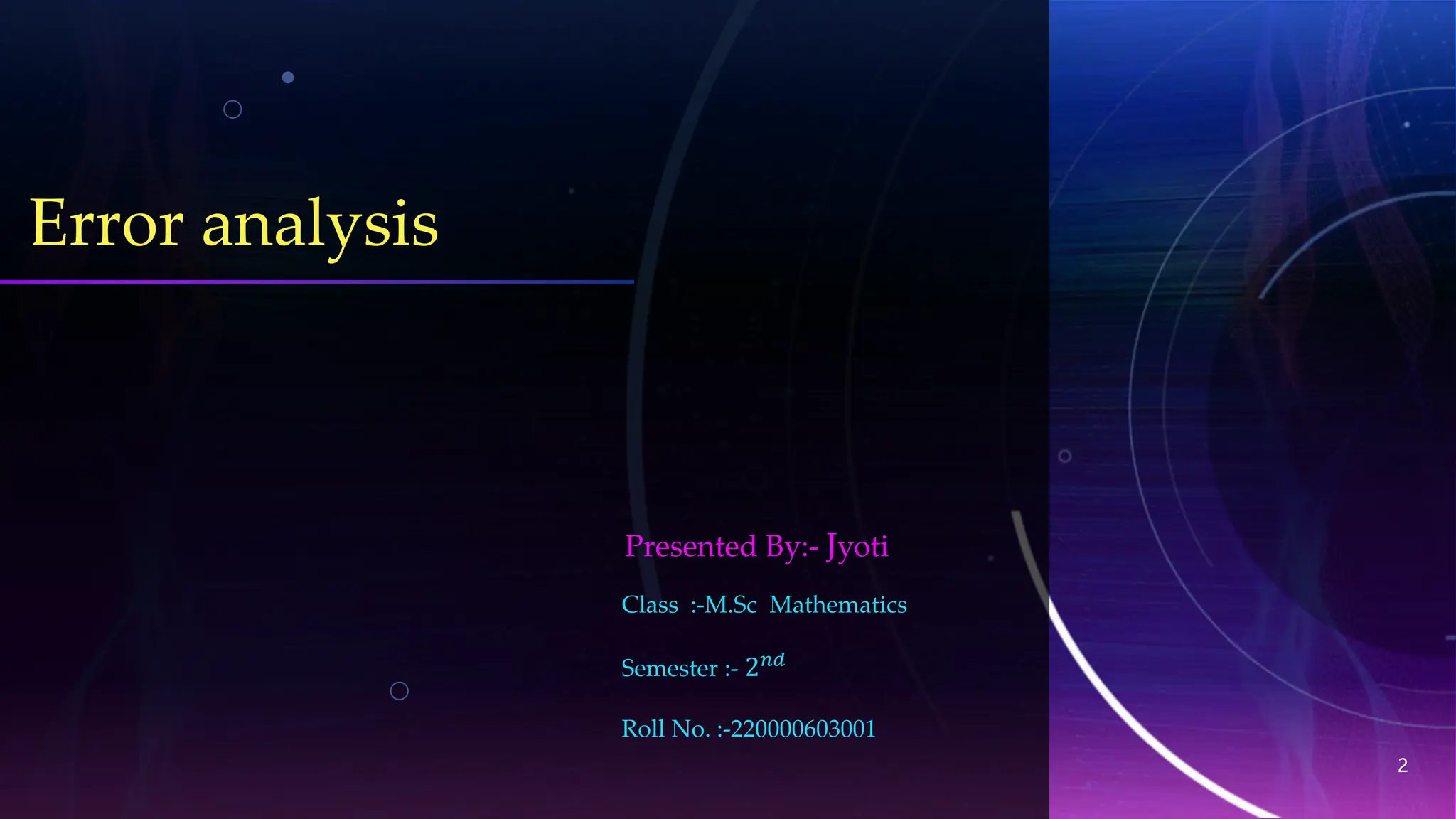 Error analysis

Presented By:- Jyoti

Class :-M.Sc Mathematics

Semester :- $2^{nd}$

Roll No. :-220000603001

2